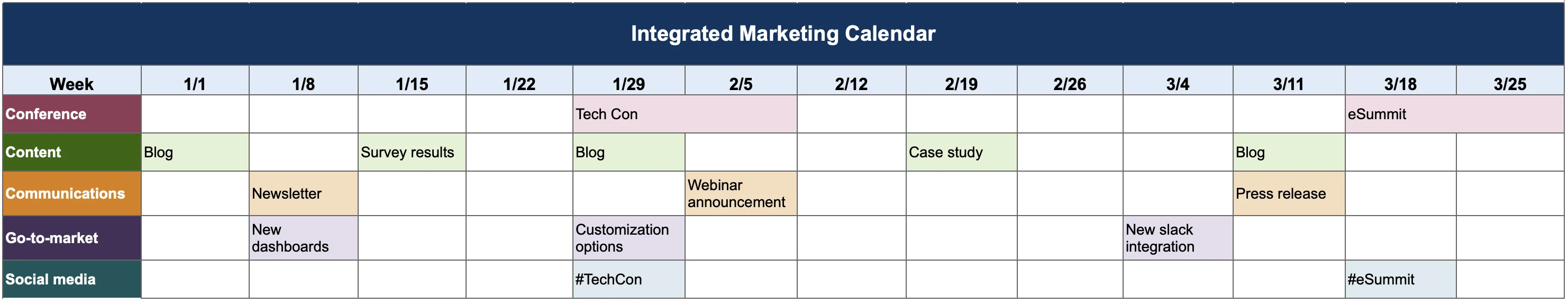 Integrated Marketing Calendar

| Week | 1/1 | 1/8 | 1/15 | 1/22 | 1/29 | 2/5 | 2/12 | 2/19 | 2/26 | 3/4 | 3/11 | 3/18 | 3/25 |
|---|---|---|---|---|---|---|---|---|---|---|---|---|---|
| Conference | | | | | Tech Con | | | | | | | eSummit | |
| Content | Blog | | Survey results | | Blog | | | Case study | | | Blog | | |
| Communications | | Newsletter | | | | Webinar announcement | | | | | Press release | | |
| Go-to-market | | New dashboards | | | Customization options | | | | | New slack integration | | | |
| Social media | | | | | #TechCon | | | | | | | #eSummit | |